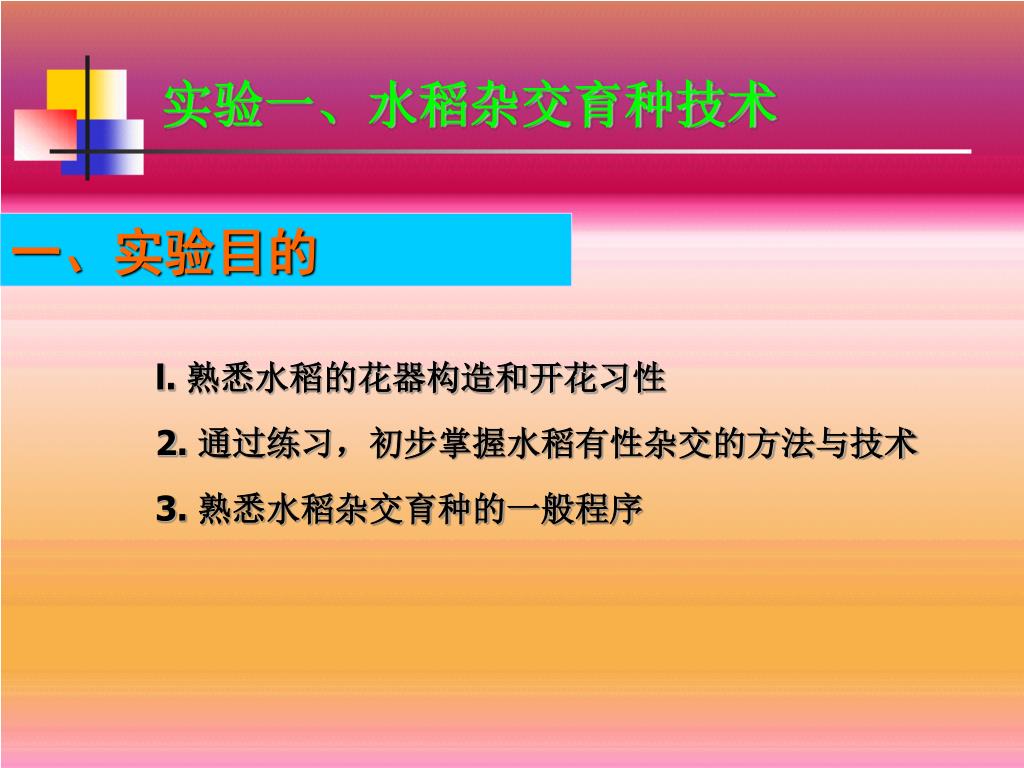 实验一、水稻杂交育种技术

一、实验目的

l. 熟悉水稻的花器构造和开花习性

2. 通过练习，初步掌握水稻有性杂交的方法与技术

3. 熟悉水稻杂交育种的一般程序